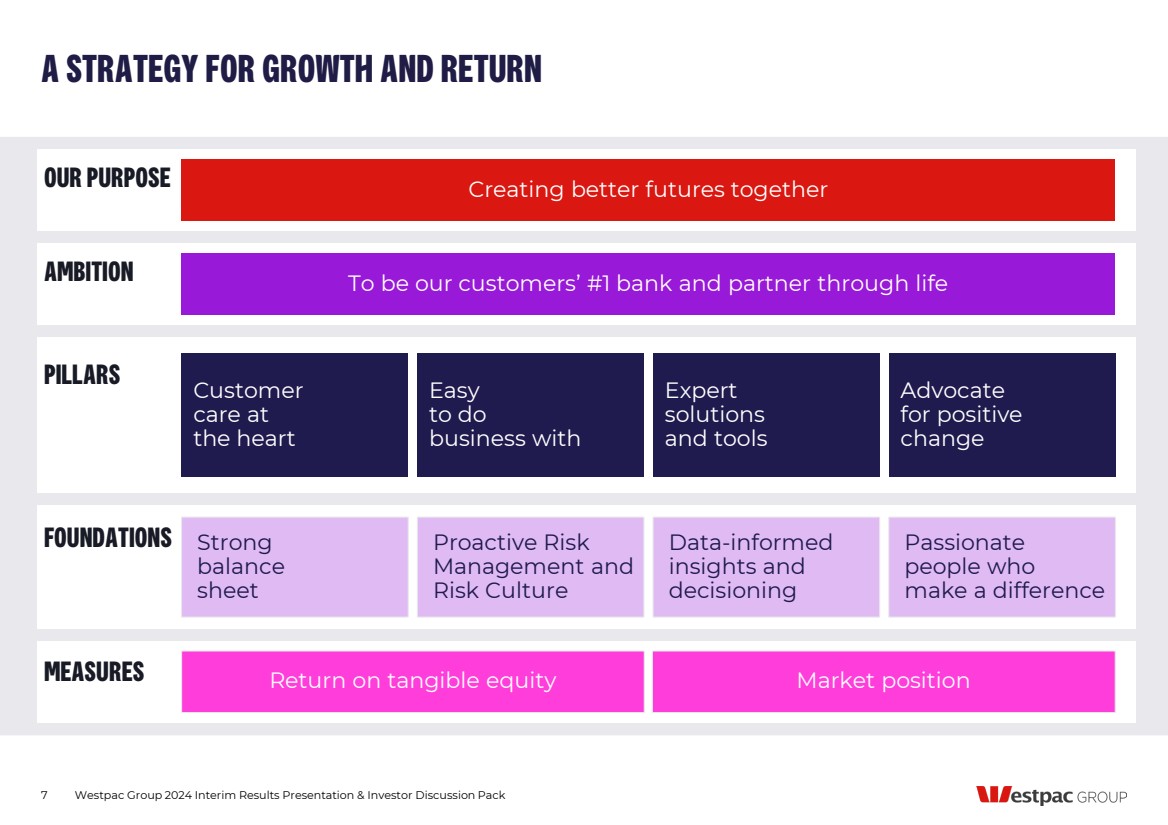 A STRATEGY FOR GROWTH AND RETURN

OUR PURPOSE

Creating better futures together

AMBITION

To be our customers' #1 bank and partner through life

PILLARS

Customer care at the heart

Easy to do business with

Expert solutions and tools

Advocate for positive change

FOUNDATIONS

Strong balance sheet

Proactive Risk Management and Risk Culture

Data-informed insights and decisioning

Passionate people who make a difference

MEASURES

Return on tangible equity

Market position

7 Westpac Group 2024 Interim Results Presentation & Investor Discussion Pack

Westpac GROUP